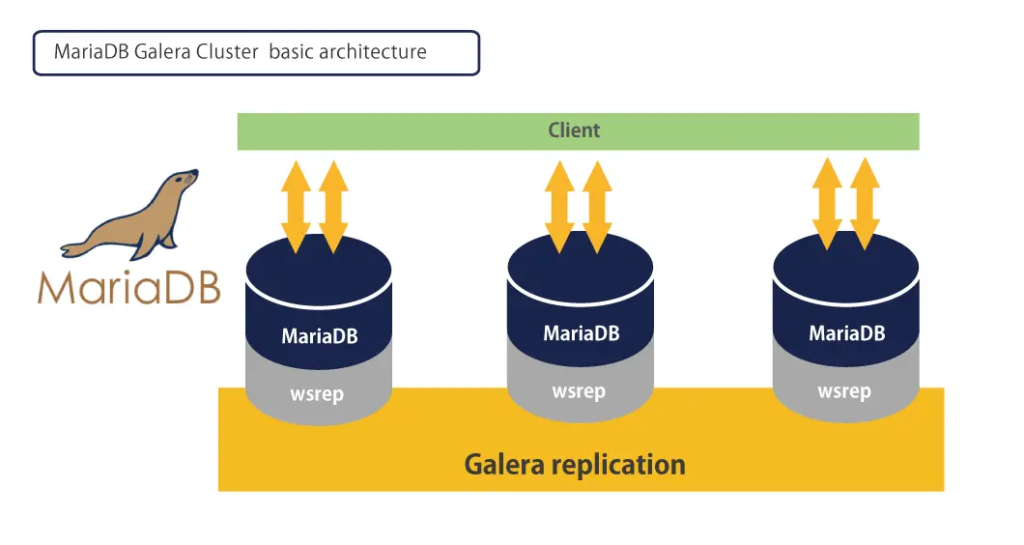 MariaDB Galera Cluster basic architecture

Client

MariaDB

MariaDB

wsrep

MariaDB

wsrep

MariaDB

wsrep

Galera replication